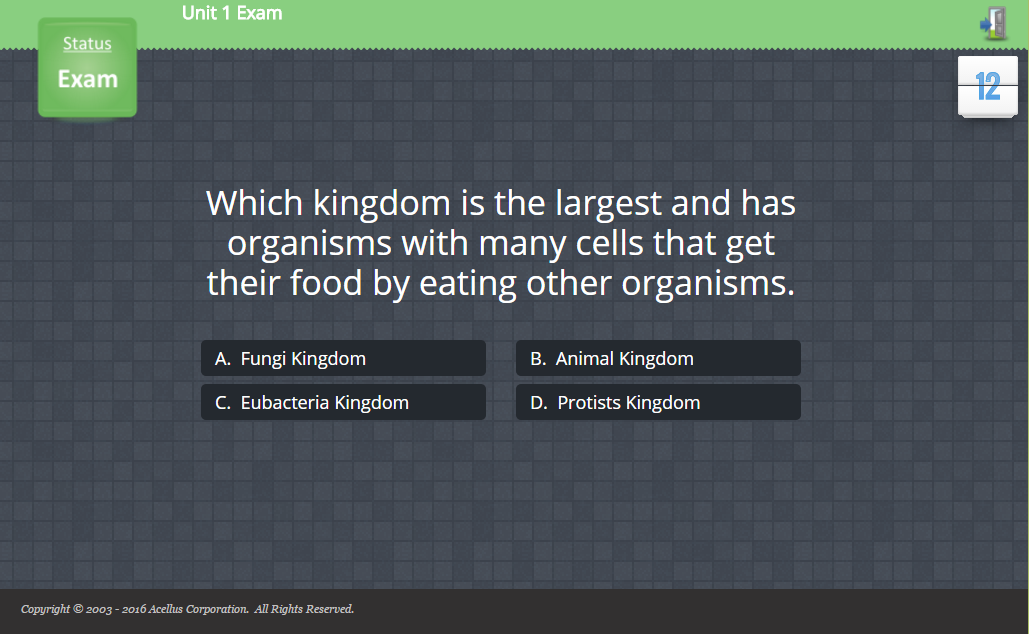 Unit 1 Exam

Status
Exam

12

Which kingdom is the largest and has organisms with many cells that get their food by eating other organisms.

A. Fungi Kingdom
B. Animal Kingdom
C. Eubacteria Kingdom
D. Protists Kingdom

Copyright © 2003 - 2016 Acellus Corporation. All Rights Reserved.